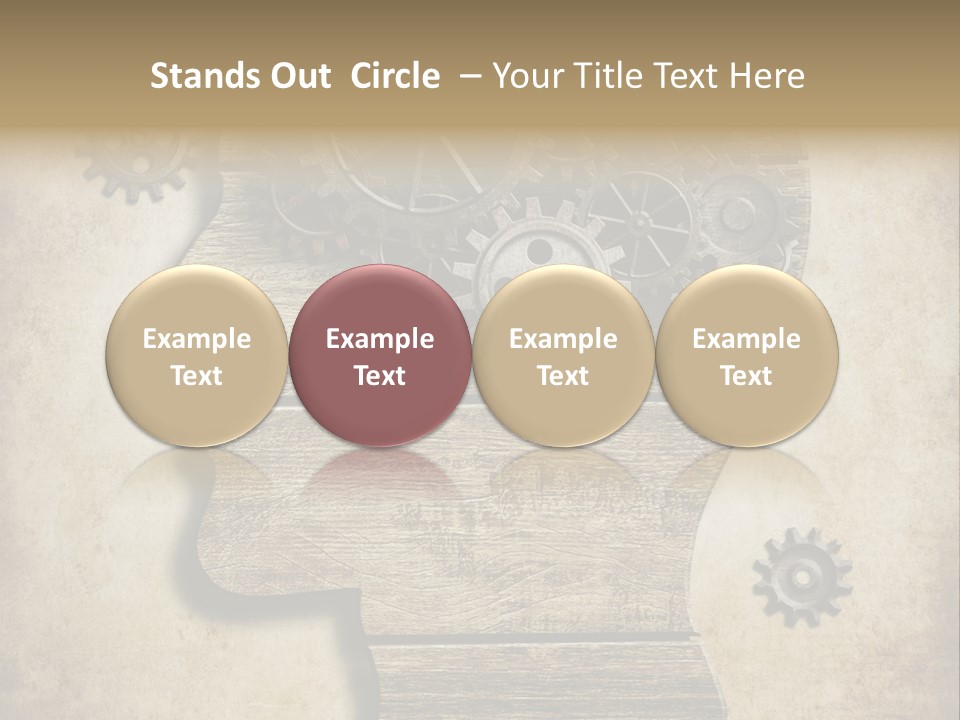 Stands Out Circle – Your Title Text Here

Example Text

Example Text

Example Text

Example Text